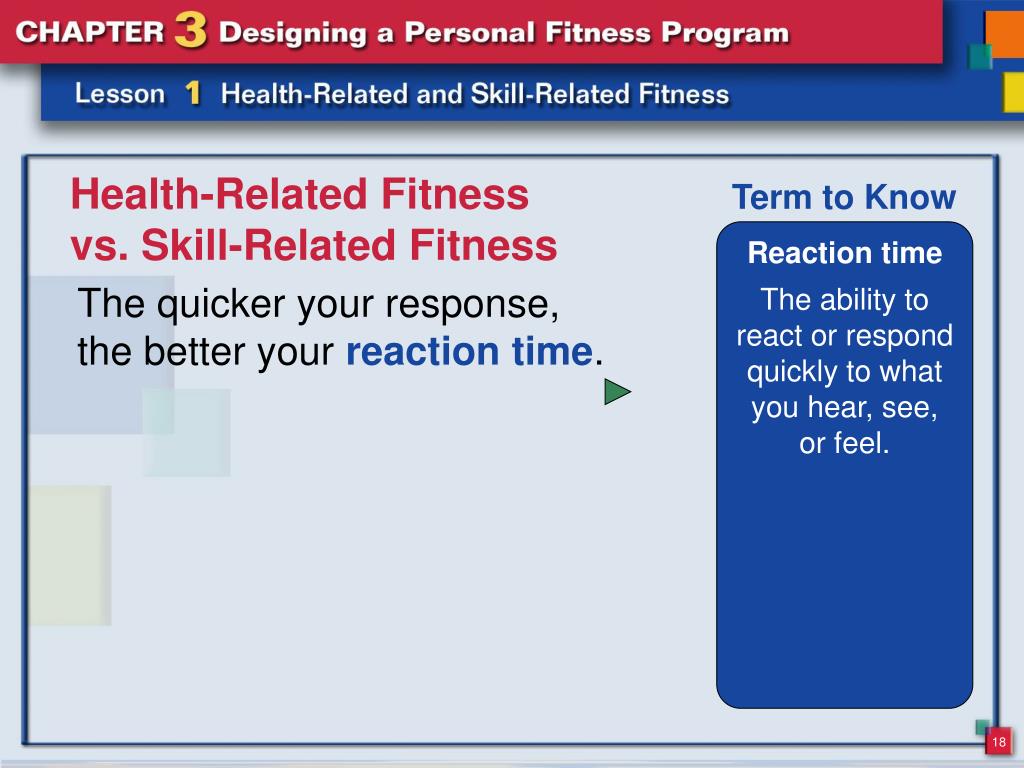 CHAPTER 3 Designing a Personal Fitness Program

Lesson 1 Health-Related and Skill-Related Fitness

Health-Related Fitness vs. Skill-Related Fitness

The quicker your response, the better your reaction time.

Term to Know

Reaction time

The ability to react or respond quickly to what you hear, see, or feel.

18